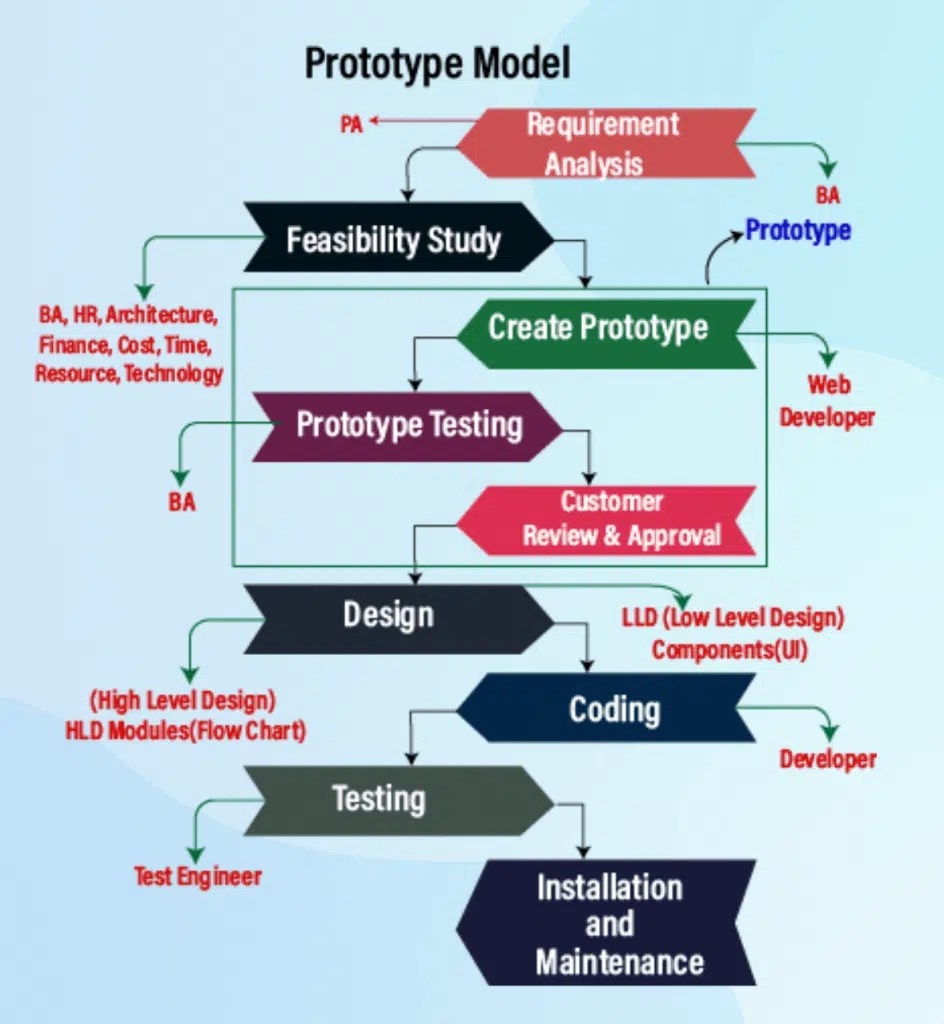 Prototype Model

PA

Requirement Analysis

BA

Feasibility Study

Prototype

BA, HR, Architecture, Finance, Cost, Time, Resource, Technology

Create Prototype

Web Developer

Prototype Testing

BA

Customer Review & Approval

Design

LLD (Low Level Design) Components(UI)

(High Level Design) HLD Modules(Flow Chart)

Coding

Developer

Testing

Test Engineer

Installation and Maintenance